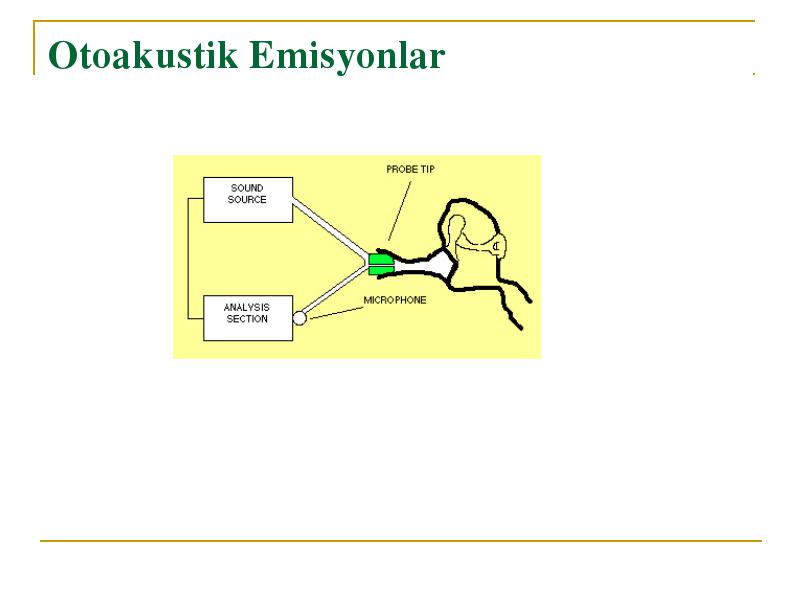 Otoakustik Emisyonlar

SOUND SOURCE

PROBE TIP

ANALYSIS SECTION

MICROPHONE